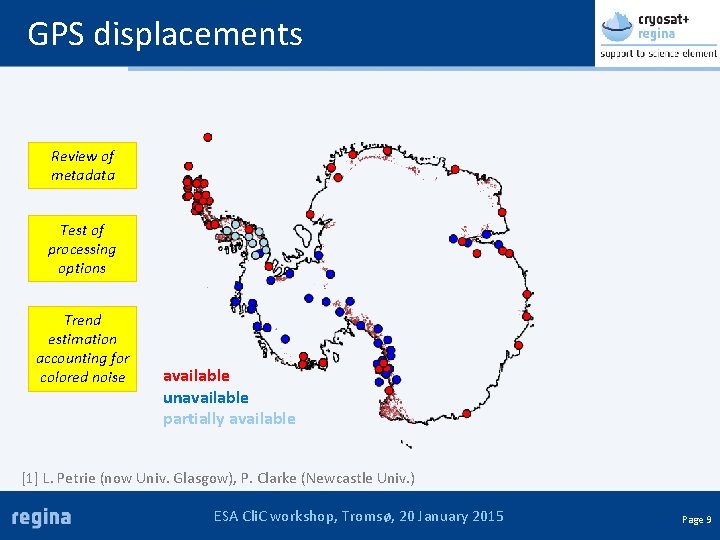 GPS displacements

cryosat+
regina
support to science element

Review of metadata

Test of processing options

Trend estimation accounting for colored noise

available
unavailable
partially available

[1] L. Petrie (now Univ. Glasgow), P. Clarke (Newcastle Univ.)

regina

ESA CliC workshop, Tromsø, 20 January 2015

Page 9